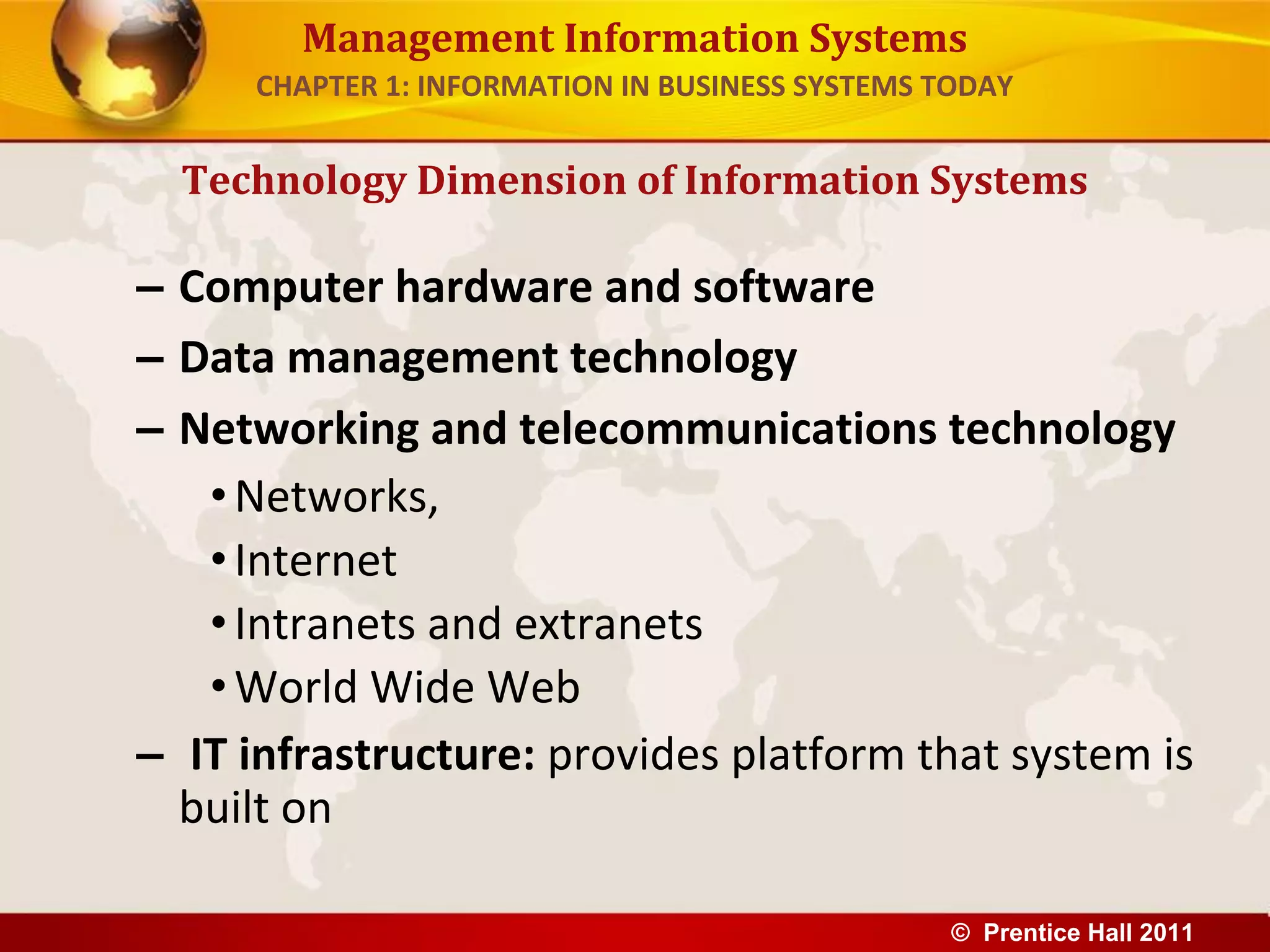 Management Information Systems
CHAPTER 1: INFORMATION IN BUSINESS SYSTEMS TODAY

Technology Dimension of Information Systems

– Computer hardware and software
– Data management technology
– Networking and telecommunications technology
• Networks,
• Internet
• Intranets and extranets
• World Wide Web
– IT infrastructure: provides platform that system is built on

© Prentice Hall 2011